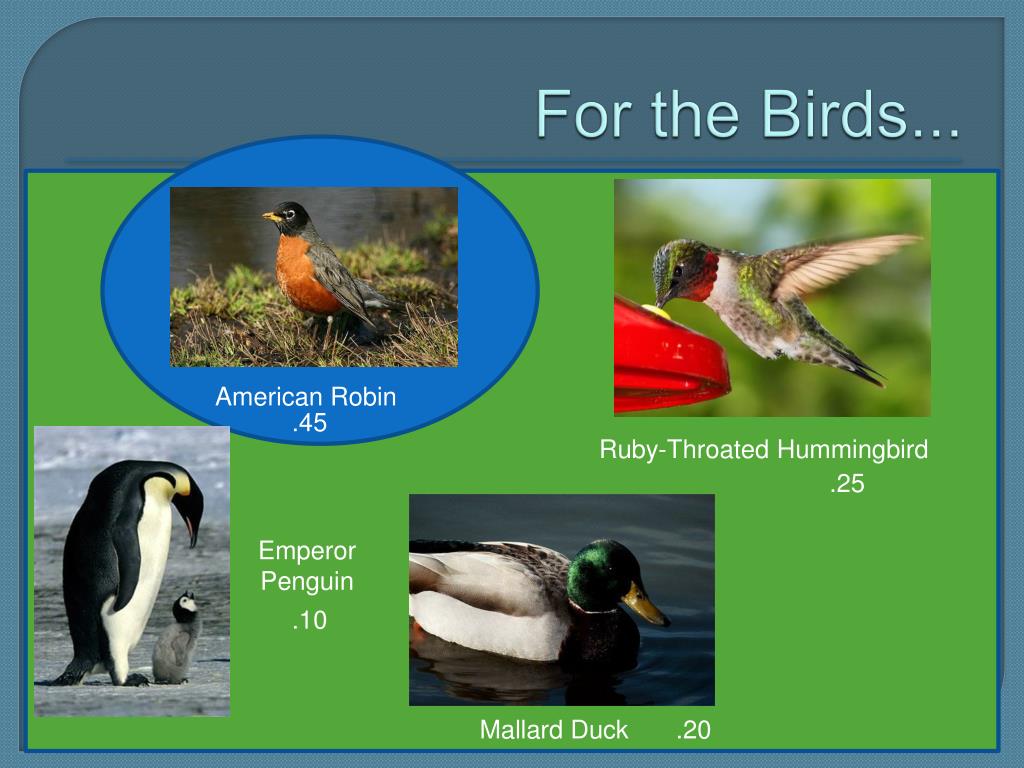 For the Birds...

American Robin
.45

Ruby-Throated Hummingbird
.25

Emperor Penguin
.10

Mallard Duck .20